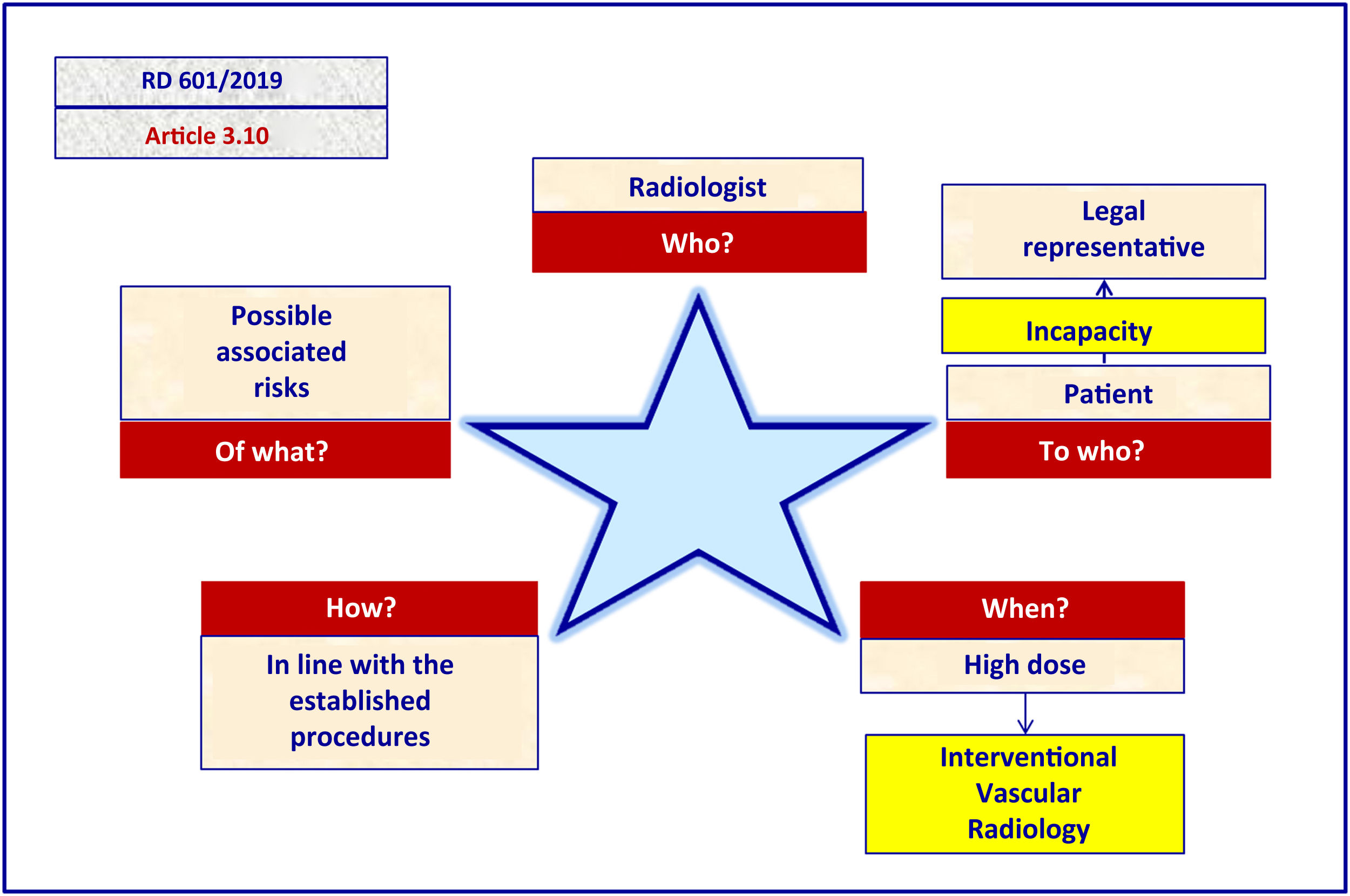 RD 601/2019

Article 3.10

Radiologist

Who?

Legal representative

Incapacity

Patient

To who?

Possible associated risks

Of what?

How?

In line with the established procedures

When?

High dose

Interventional Vascular Radiology